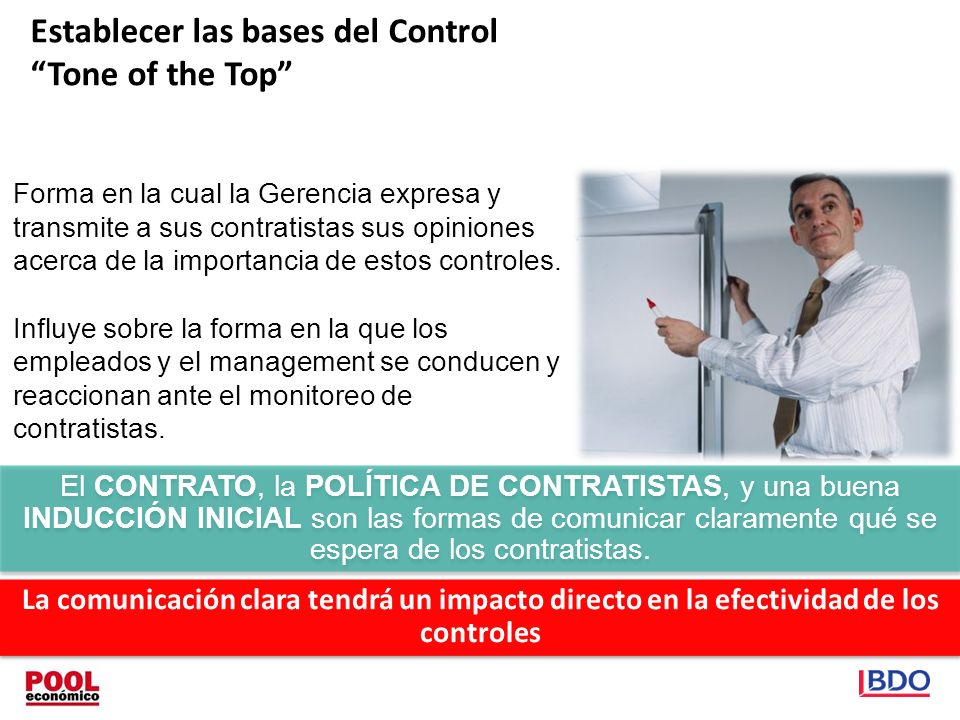 Establecer las bases del Control
“Tone of the Top”

Forma en la cual la Gerencia expresa y transmite a sus contratistas sus opiniones acerca de la importancia de estos controles.

Influye sobre la forma en la que los empleados y el management se conducen y reaccionan ante el monitoreo de contratistas.

El CONTRATO, la POLÍTICA DE CONTRATISTAS, y una buena INDUCCIÓN INICIAL son las formas de comunicar claramente qué se espera de los contratistas.

La comunicación clara tendrá un impacto directo en la efectividad de los controles

POOL económico

BDO